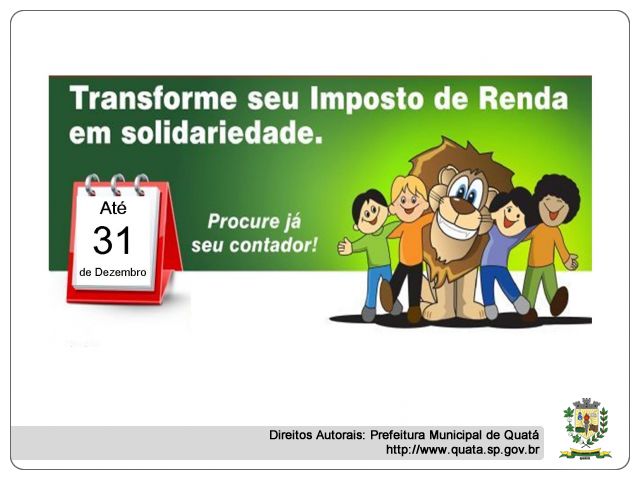 Transforme seu Imposto de Renda em solidariedade.

Até
31
de Dezembro

Procure já seu contador!

Direitos Autorais: Prefeitura Municipal de Quatá
http://www.quata.sp.gov.br